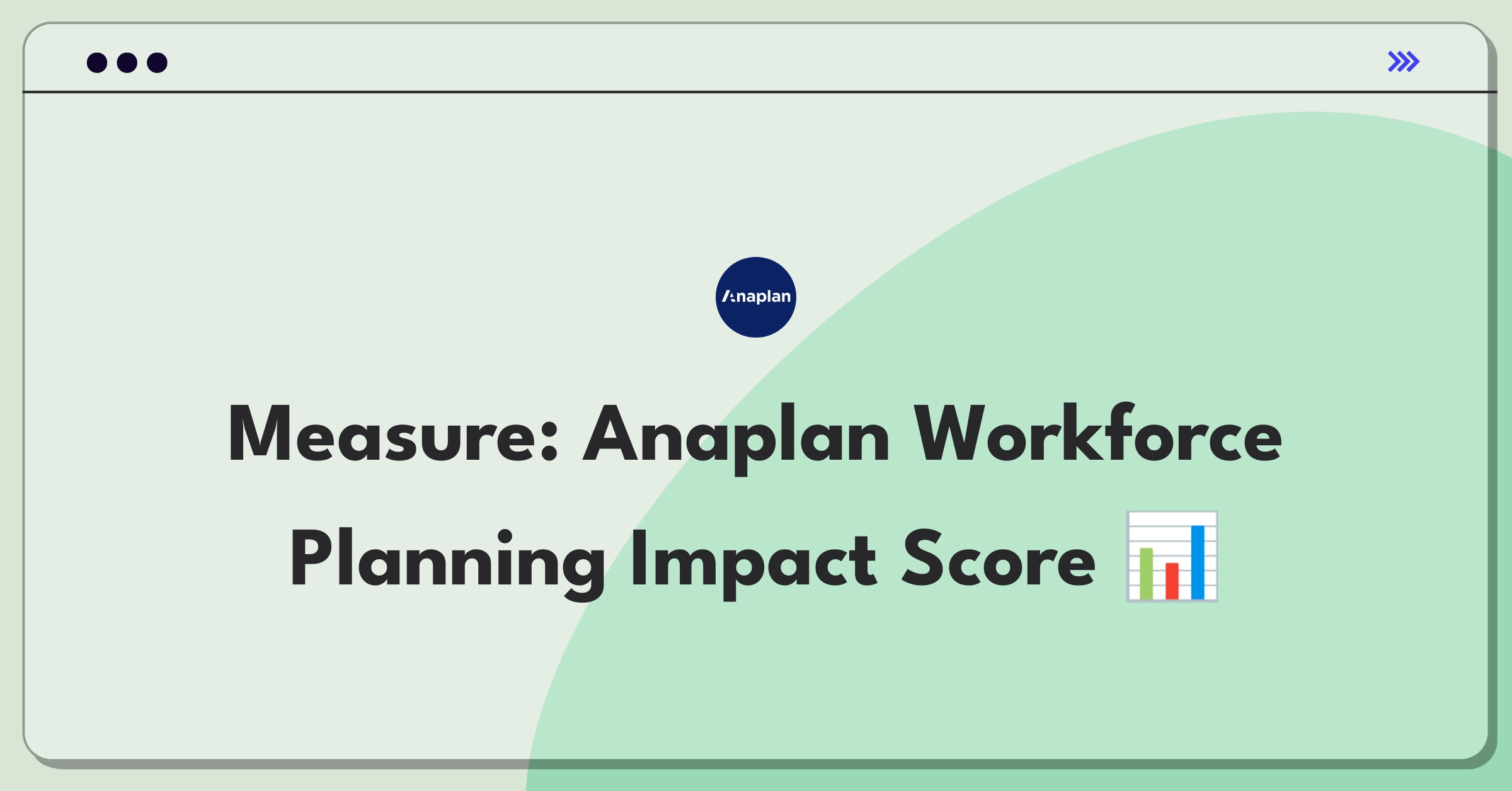 Anaplan

Measure: Anaplan Workforce Planning Impact Score 📊